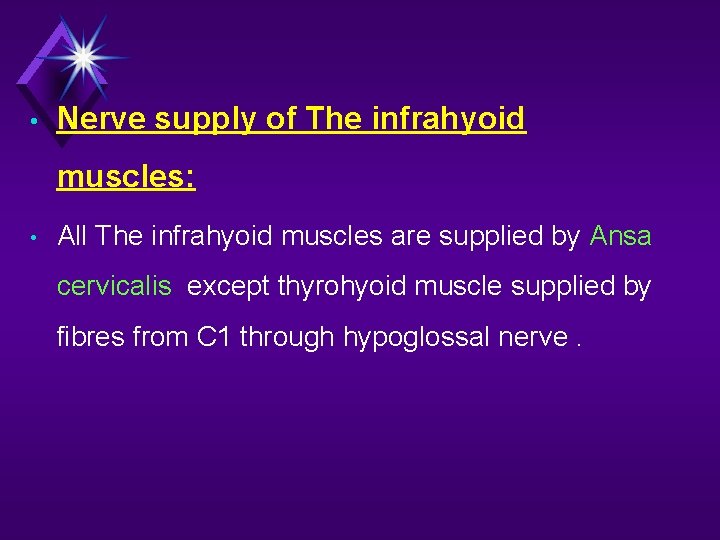 • Nerve supply of The infrahyoid muscles:

• All The infrahyoid muscles are supplied by Ansa cervicalis except thyrohyoid muscle supplied by fibres from C1 through hypoglossal nerve .